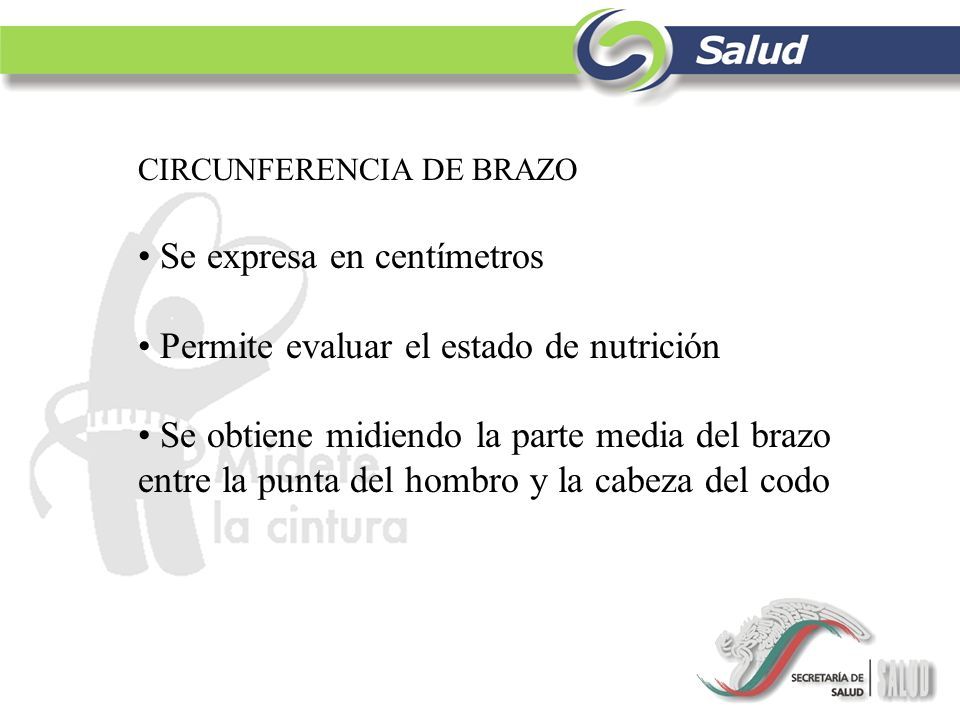 Salud

CIRCUNFERENCIA DE BRAZO

• Se expresa en centímetros

• Permite evaluar el estado de nutrición

• Se obtiene midiendo la parte media del brazo entre la punta del hombro y la cabeza del codo

Mídete la cintura

SECRETARÍA DE SALUD

SALUD